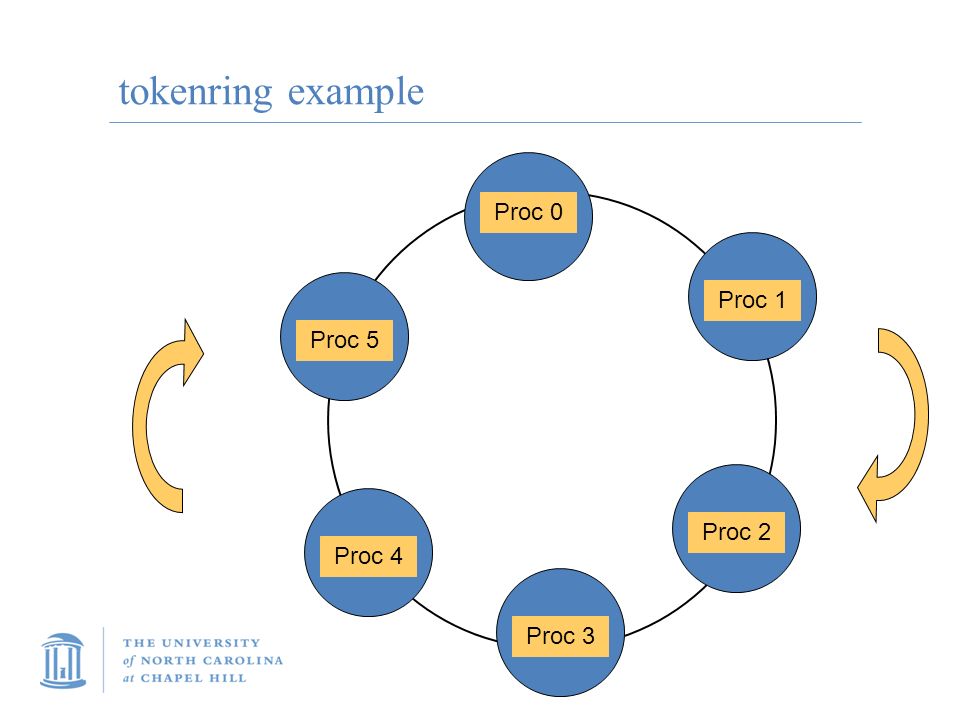 tokenring example

Proc 0

Proc 1

Proc 2

Proc 3

Proc 4

Proc 5

THE UNIVERSITY
of NORTH CAROLINA
at CHAPEL HILL